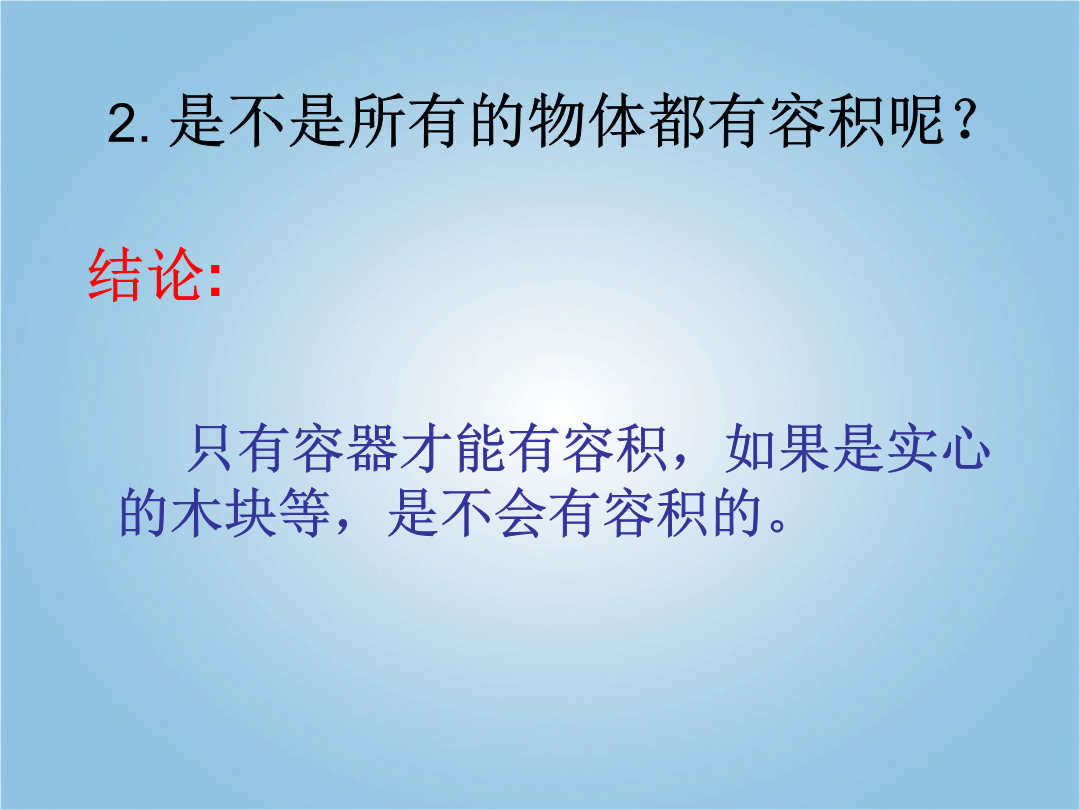 2. 是不是所有的物体都有容积呢？

结论:

只有容器才能有容积，如果是实心的木块等，是不会有容积的。